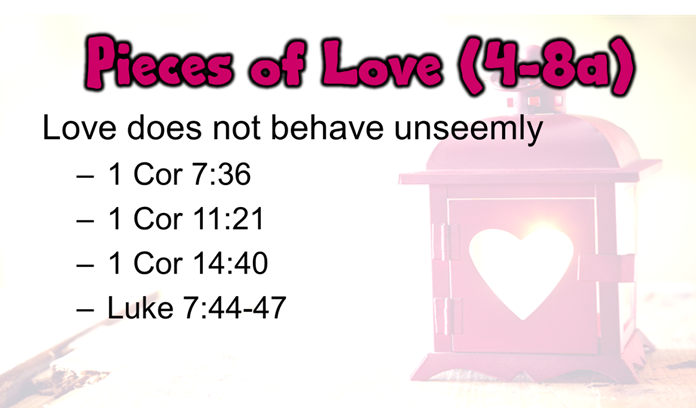 Pieces of Love (4-8a)

Love does not behave unseemly

– 1 Cor 7:36

– 1 Cor 11:21

– 1 Cor 14:40

– Luke 7:44-47